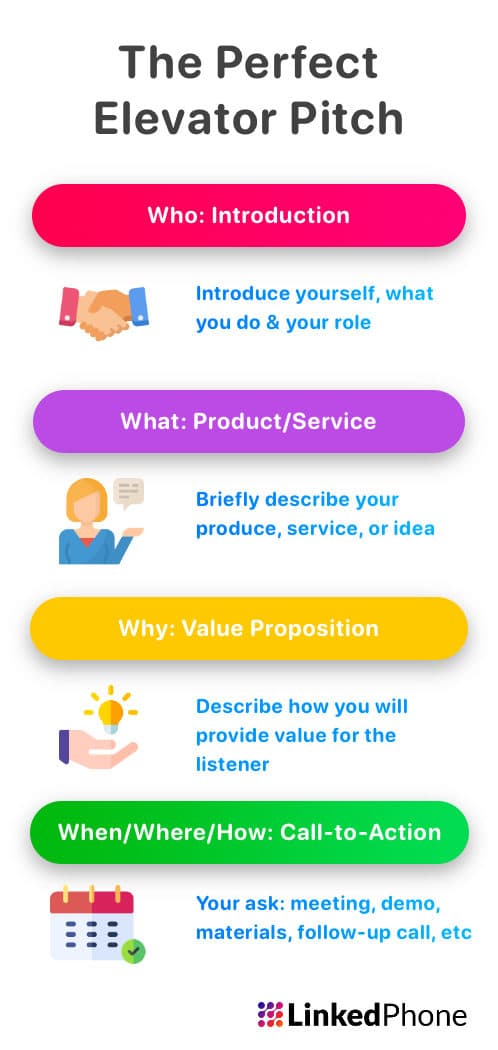 The Perfect Elevator Pitch

Who: Introduction

Introduce yourself, what you do & your role

What: Product/Service

Briefly describe your produce, service, or idea

Why: Value Proposition

Describe how you will provide value for the listener

When/Where/How: Call-to-Action

Your ask: meeting, demo, materials, follow-up call, etc

LinkedPhone